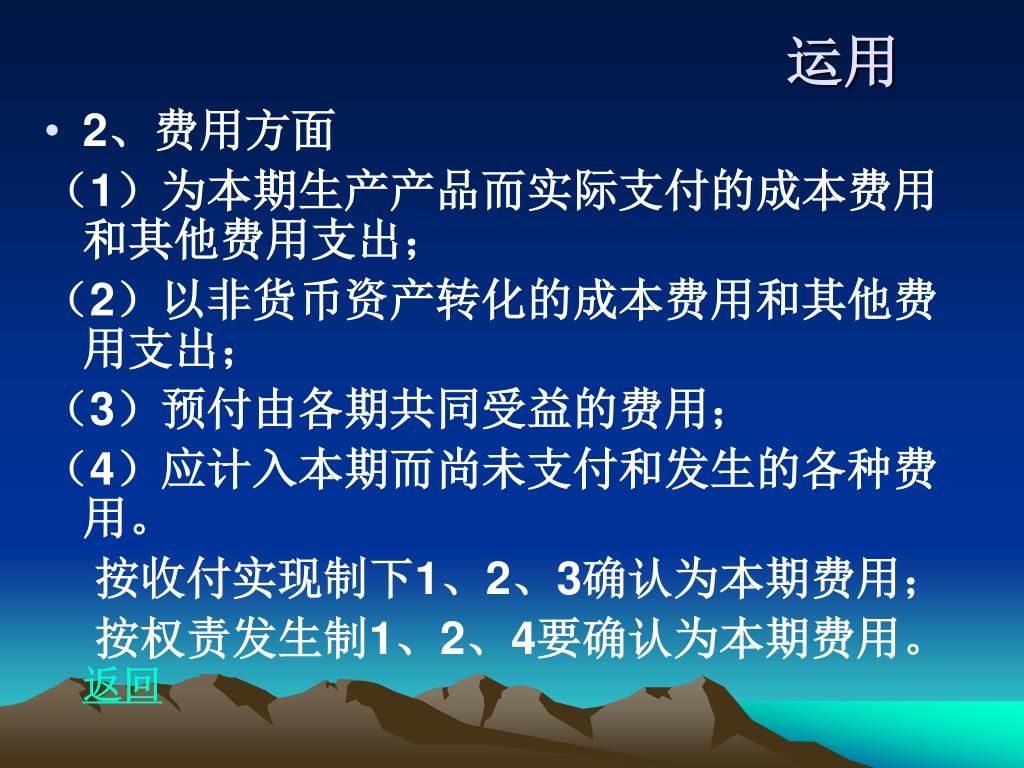 运用

• 2、费用方面

（1）为本期生产产品而实际支付的成本费用和其他费用支出；

（2）以非货币资产转化的成本费用和其他费用支出；

（3）预付由各期共同受益的费用；

（4）应计入本期而尚未支付和发生的各种费用。

按收付实现制下1、2、3确认为本期费用；

按权责发生制1、2、4要确认为本期费用。

返回